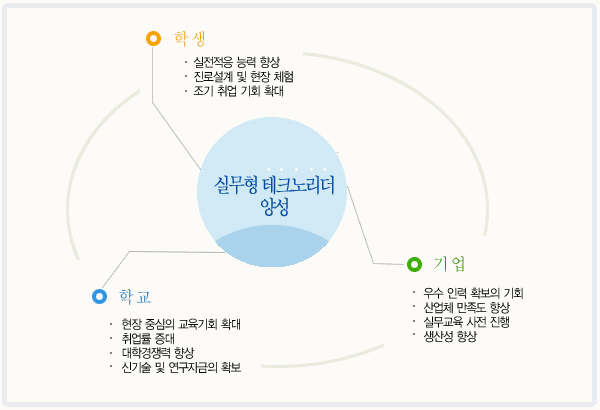 학생

· 실전적응 능력 향상
· 진로설계 및 현장 체험
· 조기 취업 기회 확대

실무형 테크노리더 양성

기업

· 우수 인력 확보의 기회
· 산업체 만족도 향상
· 실무교육 사전 진행
· 생산성 향상

학교

· 현장 중심의 교육기회 확대
· 취업률 증대
· 대학경쟁력 향상
· 신기술 및 연구자금의 확보